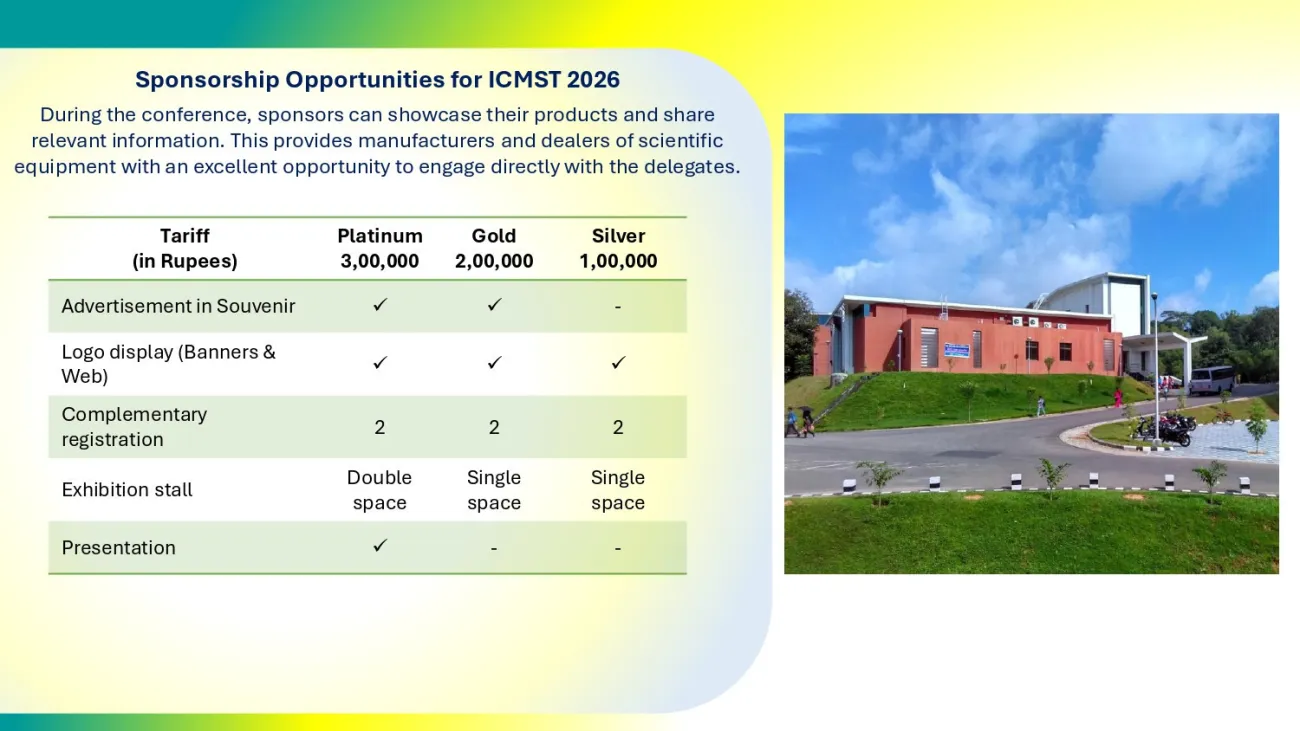 Sponsorship Opportunities for ICMST 2026

During the conference, sponsors can showcase their products and share relevant information. This provides manufacturers and dealers of scientific equipment with an excellent opportunity to engage directly with the delegates.

| Tariff (in Rupees) | Platinum 3,00,000 | Gold 2,00,000 | Silver 1,00,000 |
|---|---|---|---|
| Advertisement in Souvenir | ✓ | ✓ | - |
| Logo display (Banners & Web) | ✓ | ✓ | ✓ |
| Complementary registration | 2 | 2 | 2 |
| Exhibition stall | Double space | Single space | Single space |
| Presentation | ✓ | - | - |